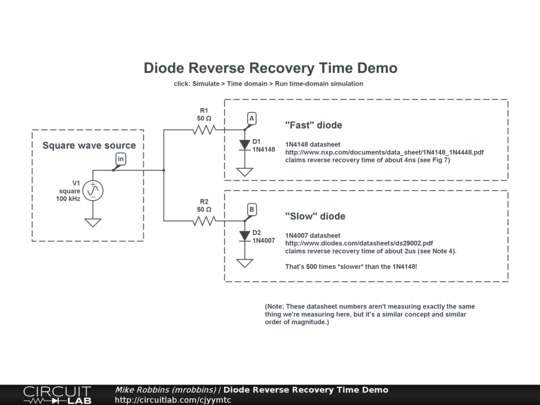 Diode Reverse Recovery Time Demo

click: Simulate > Time domain > Run time-domain simulation

Square wave source

in

V1
square
100 kHz

R1
50 Ω

A

D1
1N4148

"Fast" diode

1N4148 datasheet
http://www.nxp.com/documents/data_sheet/1N4148_1N4448.pdf
claims reverse recovery time of about 4ns (see Fig 7)

R2
50 Ω

B

D2
1N4007

"Slow" diode

1N4007 datasheet
http://www.diodes.com/datasheets/ds29002.pdf
claims reverse recovery time of about 2us (see Note 4).

That's 500 times *slower* than the 1N4148!

(Note: These datasheet numbers aren't measuring exactly the same thing we're measuring here, but it's a similar concept and similar order of magnitude.)

CIRCUIT LAB

Mike Robbins (mrobbins) / Diode Reverse Recovery Time Demo
http://circuitlab.com/cjyymtc